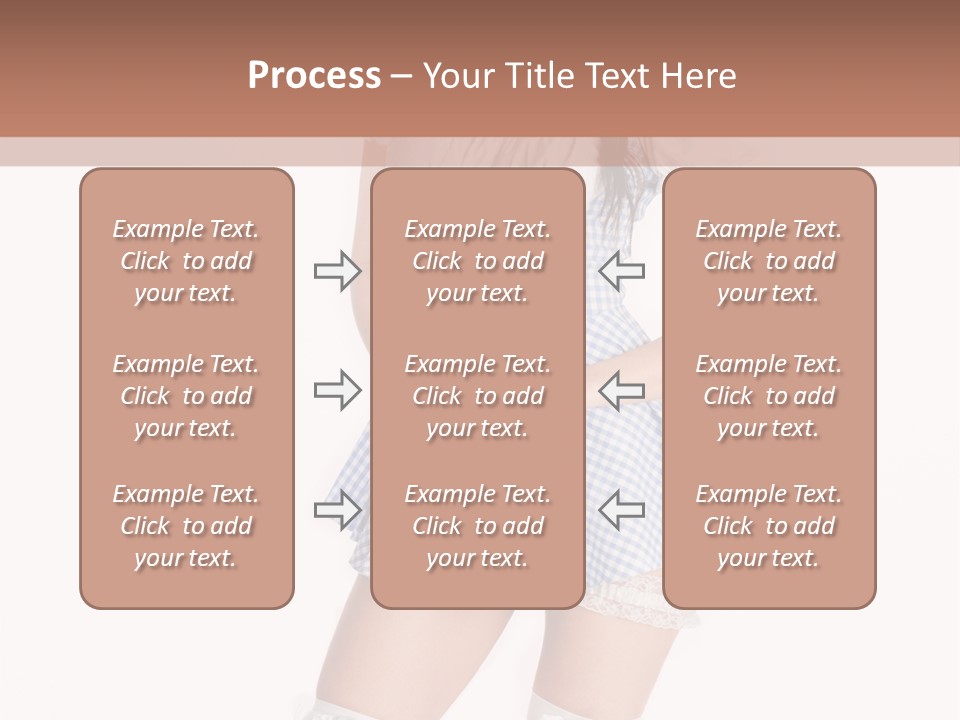 Process – Your Title Text Here

Example Text. Click to add your text.

Example Text. Click to add your text.

Example Text. Click to add your text.

Example Text. Click to add your text.

Example Text. Click to add your text.

Example Text. Click to add your text.

Example Text. Click to add your text.

Example Text. Click to add your text.

Example Text. Click to add your text.